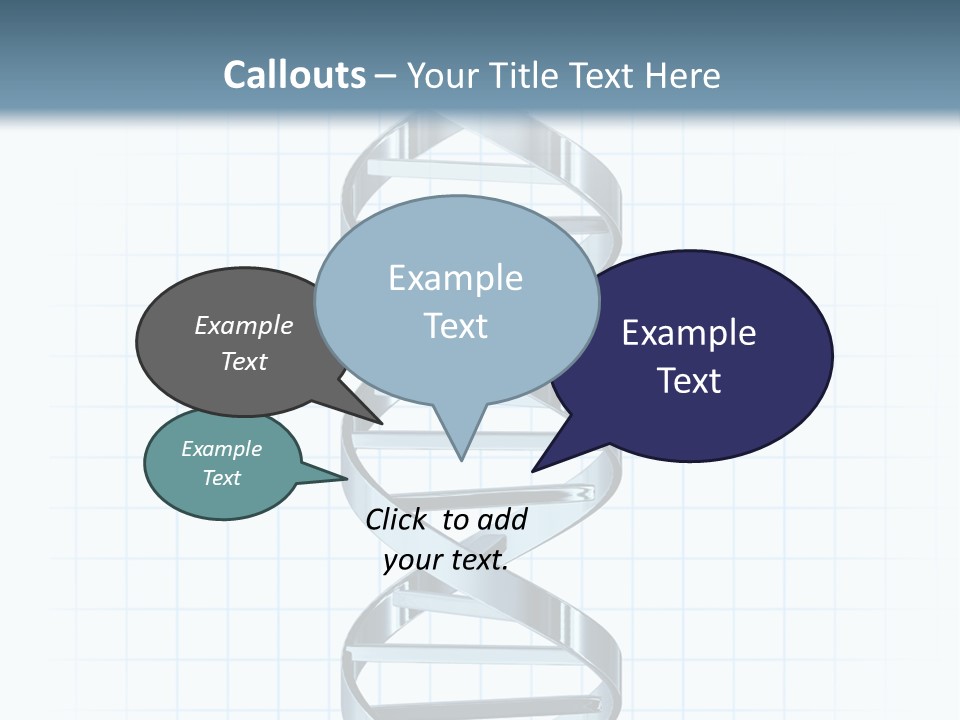 Callouts – Your Title Text Here

Example Text

Example Text

Example Text

Example Text

Click to add your text.